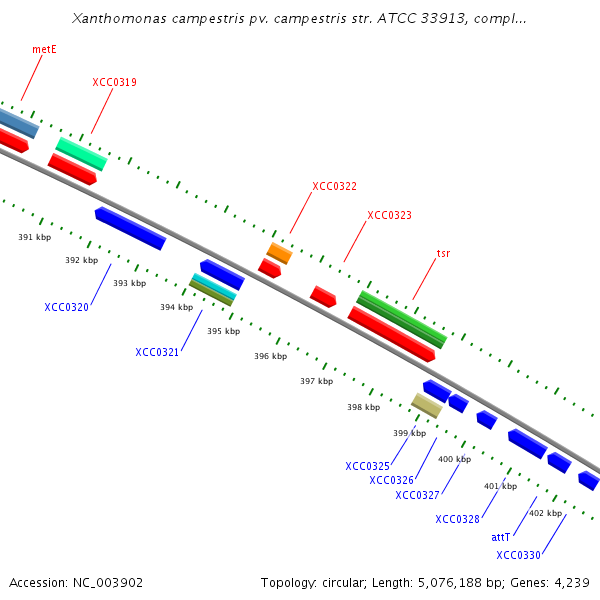 Xanthomonas campestris pv. campestris str. ATCC 33913, compl...

metE

XCC0319

XCC0322

XCC0323

tsr

391 kbp

392 kbp

393 kbp

394 kbp

395 kbp

396 kbp

397 kbp

398 kbp

399 kbp

400 kbp

401 kbp

402 kbp

XCC0320

XCC0321

XCC0325

XCC0326

XCC0327

XCC0328

attT

XCC0330

Accession: NC_003902

Topology: circular; Length: 5,076,188 bp; Genes: 4,239